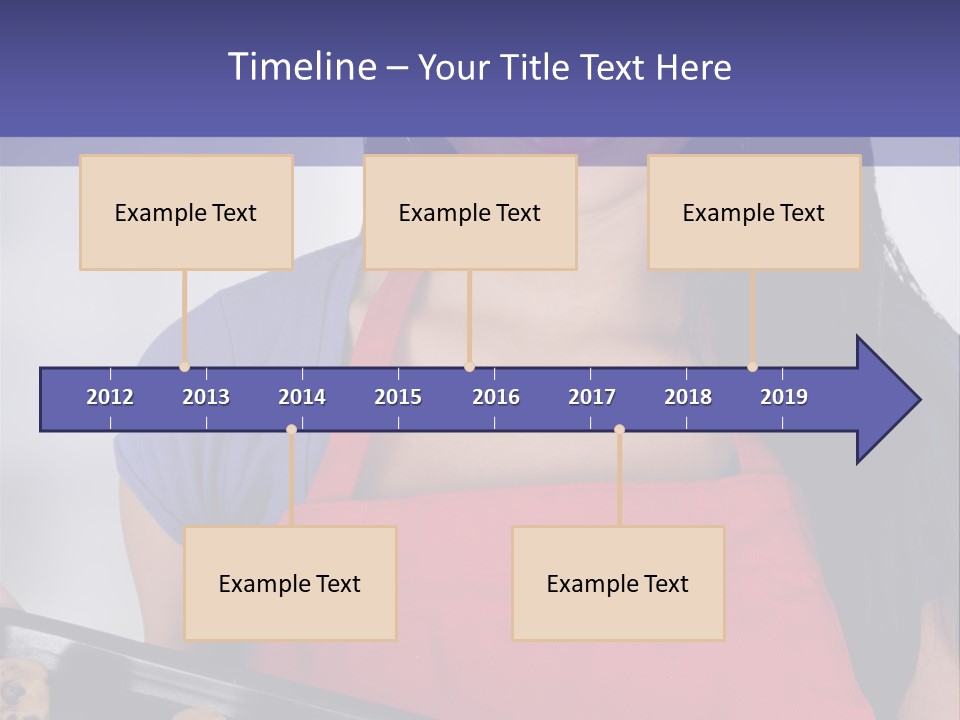 Timeline – Your Title Text Here

Example Text

Example Text

Example Text

2012 2013 2014 2015 2016 2017 2018 2019

Example Text

Example Text